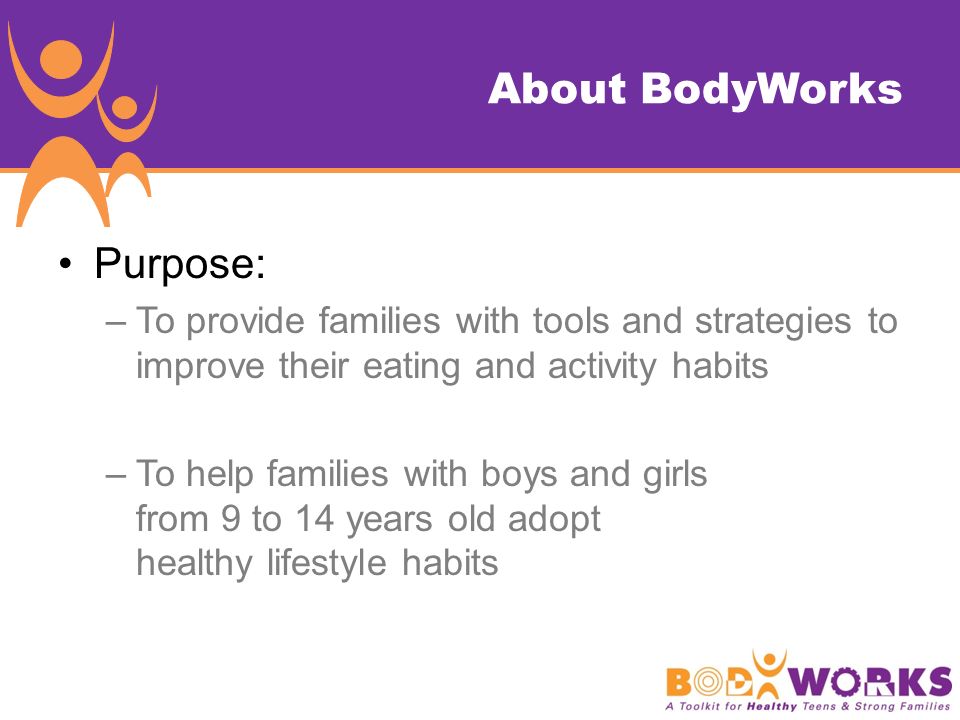 About BodyWorks

• Purpose:
– To provide families with tools and strategies to improve their eating and activity habits

– To help families with boys and girls from 9 to 14 years old adopt healthy lifestyle habits

BODYWORKS
A Toolkit for Healthy Teens & Strong Families